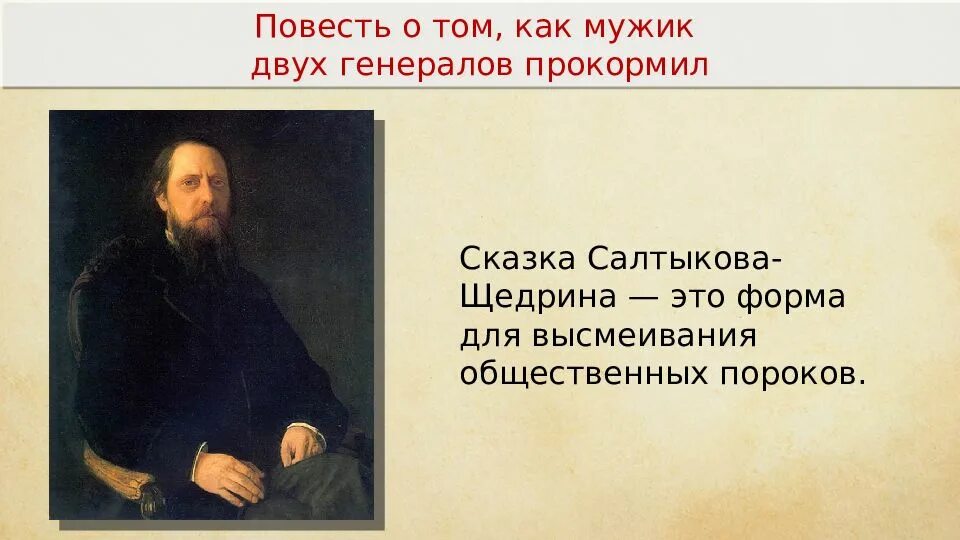 Повесть о том, как мужик двух генералов прокормил

Сказка Салтыкова-Щедрина — это форма для высмеивания общественных пороков.